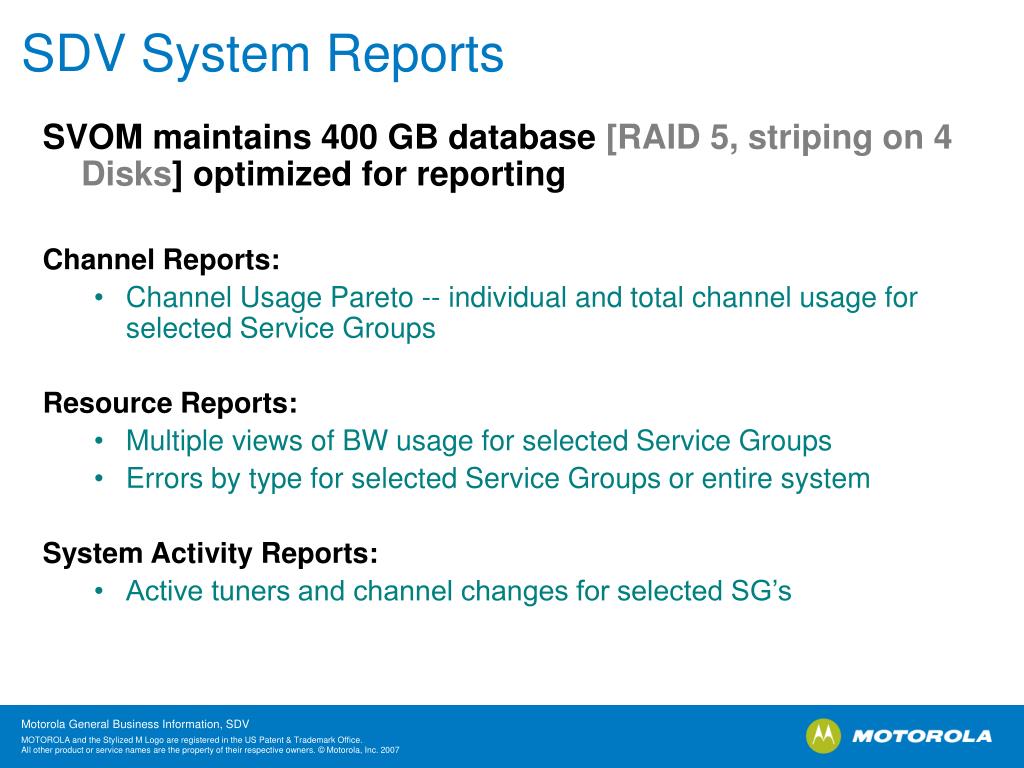 SDV System Reports

SVOM maintains 400 GB database [RAID 5, striping on 4 Disks] optimized for reporting

Channel Reports:
• Channel Usage Pareto -- individual and total channel usage for selected Service Groups

Resource Reports:
• Multiple views of BW usage for selected Service Groups
• Errors by type for selected Service Groups or entire system

System Activity Reports:
• Active tuners and channel changes for selected SG's

Motorola General Business Information, SDV
MOTOROLA and the Stylized M Logo are registered in the US Patent & Trademark Office.
All other product or service names are the property of their respective owners. © Motorola, Inc. 2007

MOTOROLA